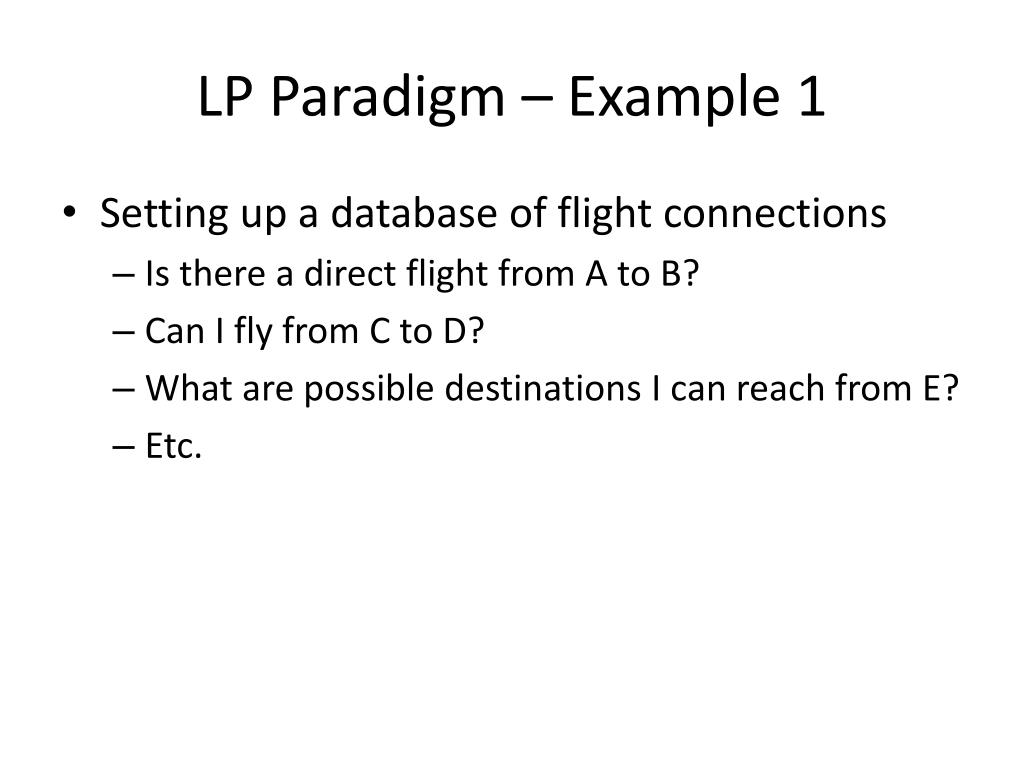 LP Paradigm – Example 1

• Setting up a database of flight connections
– Is there a direct flight from A to B?
– Can I fly from C to D?
– What are possible destinations I can reach from E?
– Etc.